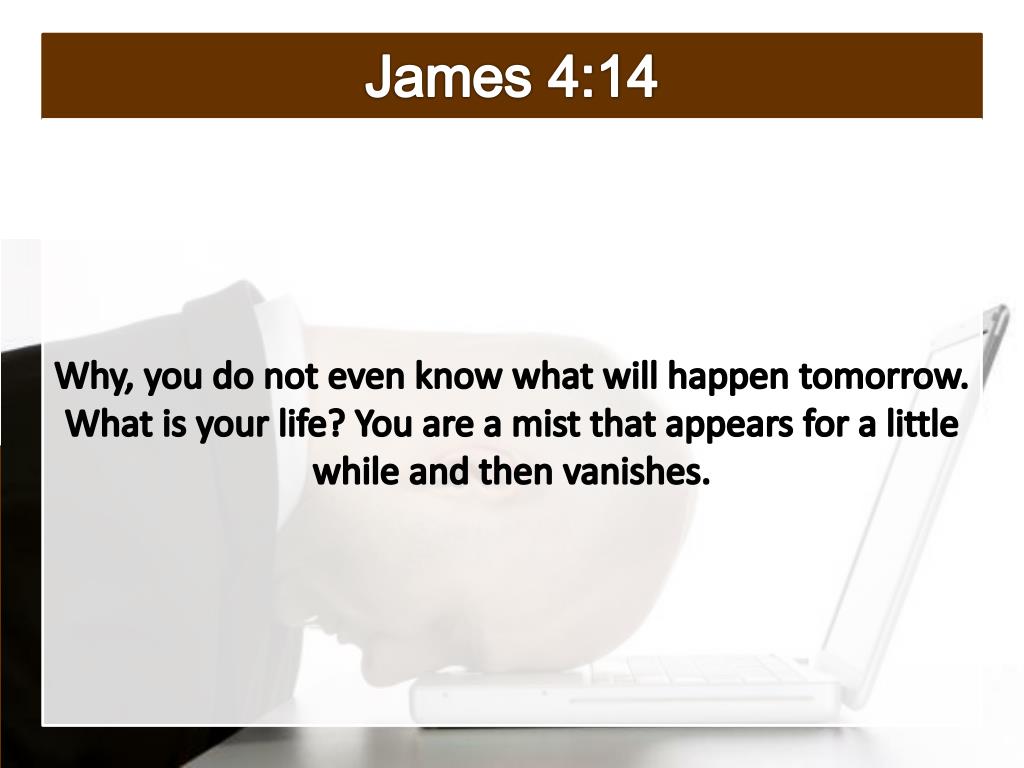 James 4:14

Why, you do not even know what will happen tomorrow. What is your life? You are a mist that appears for a little while and then vanishes.